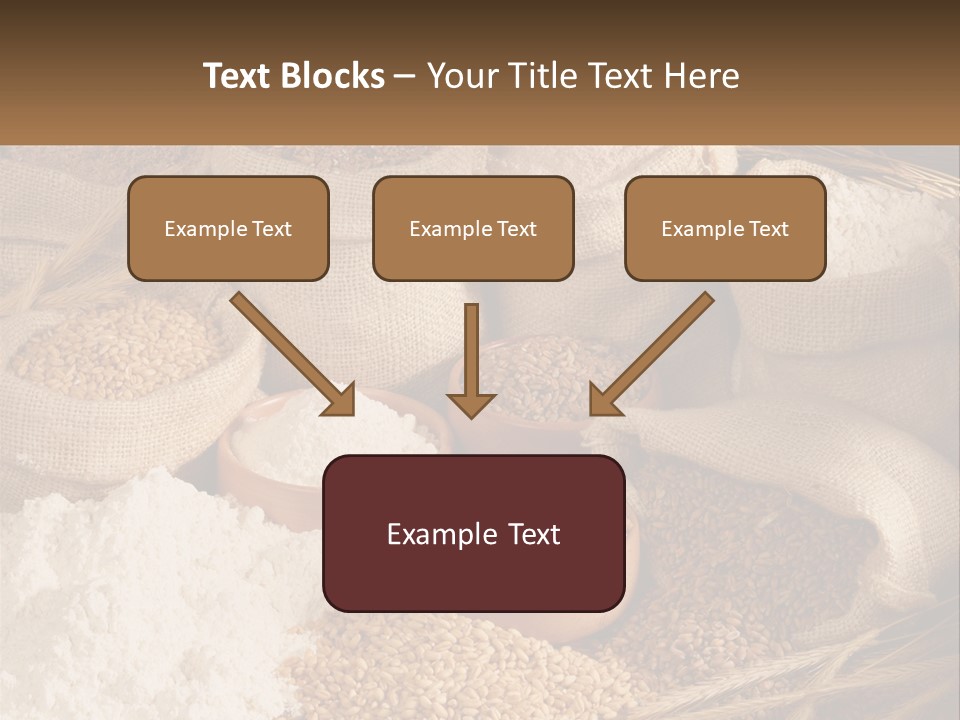 Text Blocks – Your Title Text Here

Example Text

Example Text

Example Text

Example Text